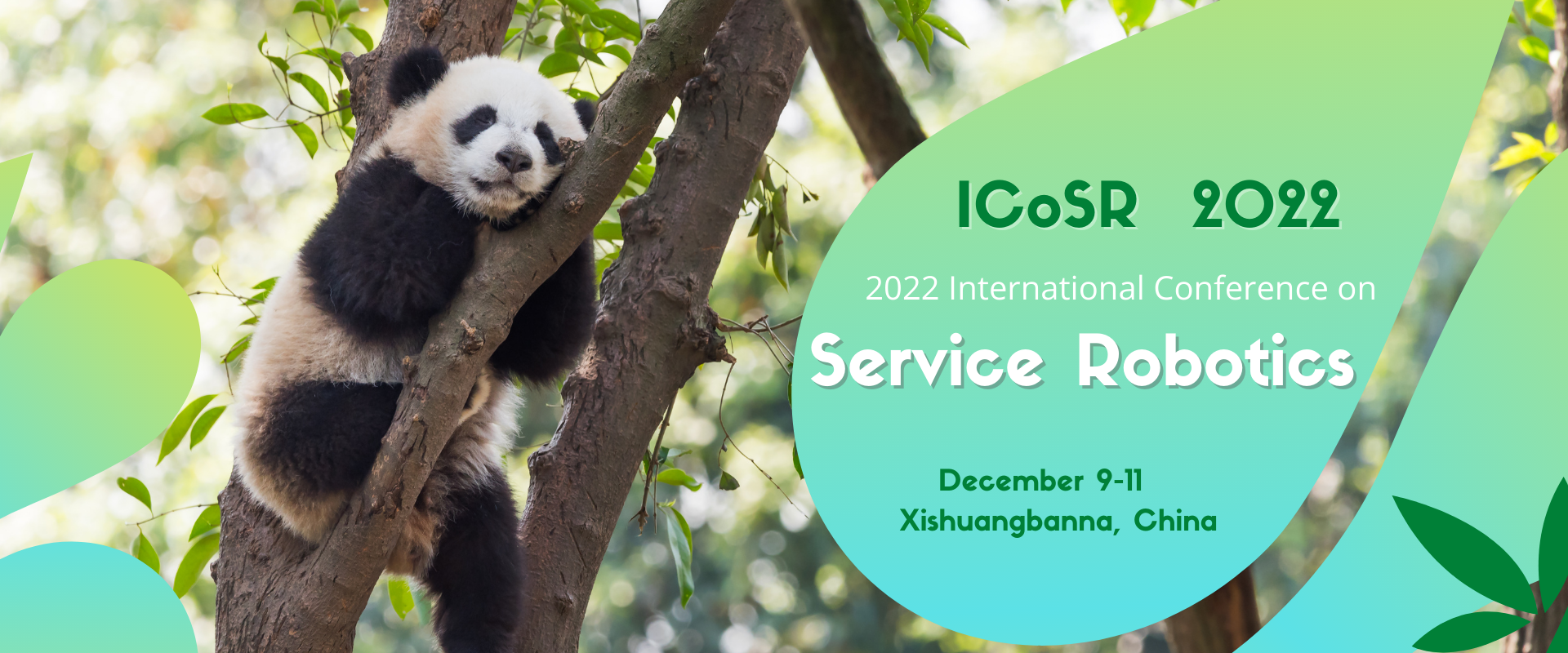 ICoSR 2022

2022 International Conference on

Service Robotics

December 9-11
Xishuangbanna, China